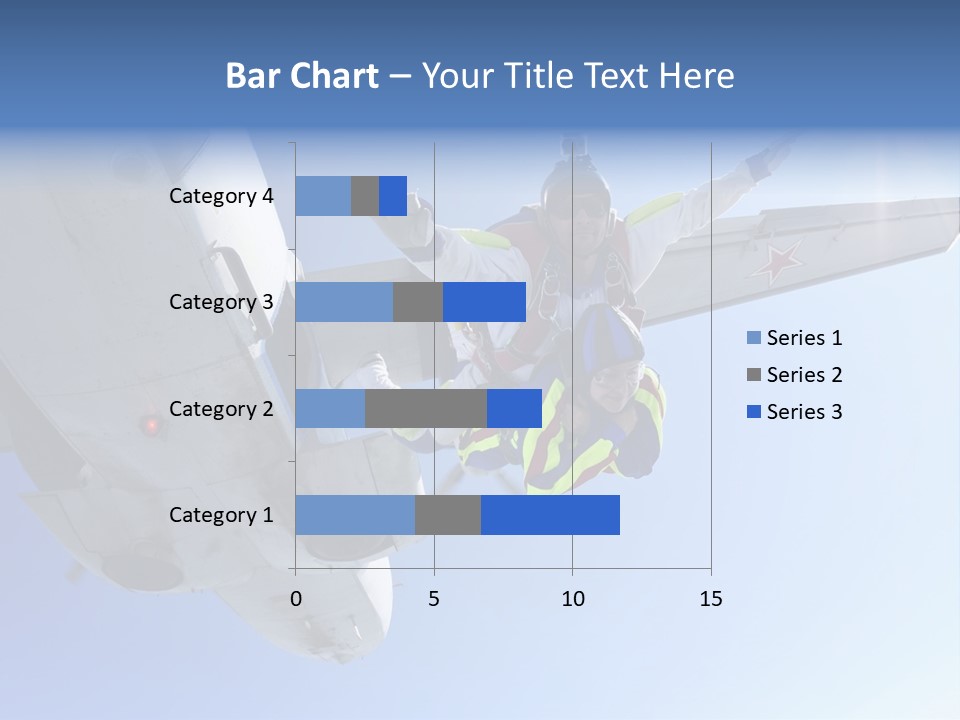 Bar Chart – Your Title Text Here

Category 4
Category 3
Category 2
Category 1

0
5
10
15

Series 1
Series 2
Series 3